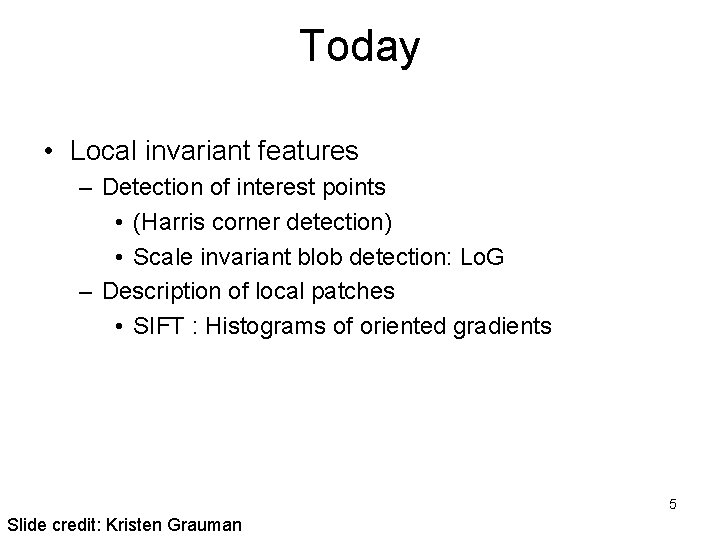 Today

• Local invariant features
  – Detection of interest points
    • (Harris corner detection)
    • Scale invariant blob detection: LoG
  – Description of local patches
    • SIFT : Histograms of oriented gradients

5

Slide credit: Kristen Grauman